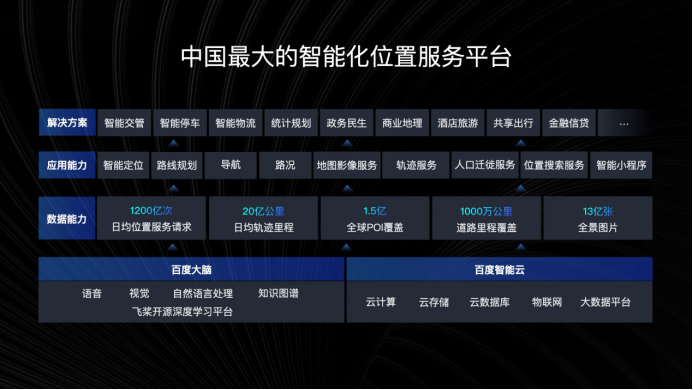 中国最大的智能化位置服务平台

解决方案 智能交管 智能停车 智能物流 统计规划 政务民生 商业地理 酒店旅游 共享出行 金融信贷 …

应用能力 智能定位 路线规划 导航 路况 地图影像服务 轨迹服务 人口迁徙服务 位置搜索服务 智能小程序

数据能力
1200亿次 日均位置服务请求
20亿公里 日均轨迹里程
1.5亿 全球POI覆盖
1000万公里 道路里程覆盖
13亿张 全景图片

百度大脑
语音 视觉 自然语言处理 知识图谱
飞桨开源深度学习平台

百度智能云
云计算 云存储 云数据库 物联网 大数据平台